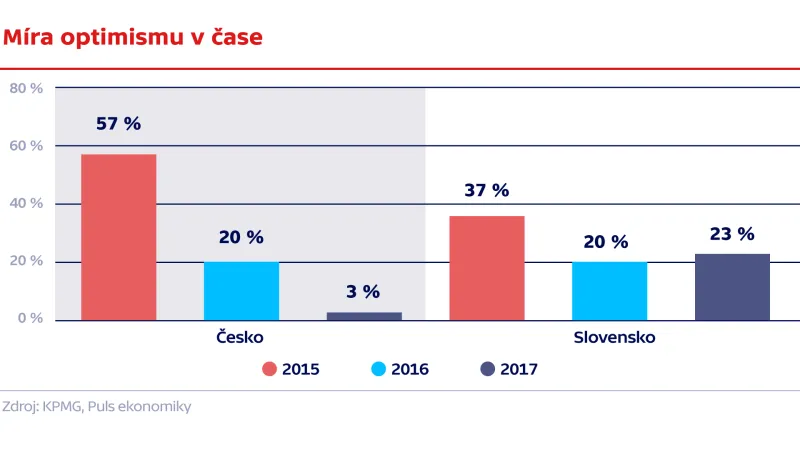 Míra optimismu v čase

80 %
60 %
40 %
20 %
0 %

57 %
20 %
3 %
37 %
20 %
23 %

Česko
Slovensko

2015
2016
2017

Zdroj: KPMG, Puls ekonomiky